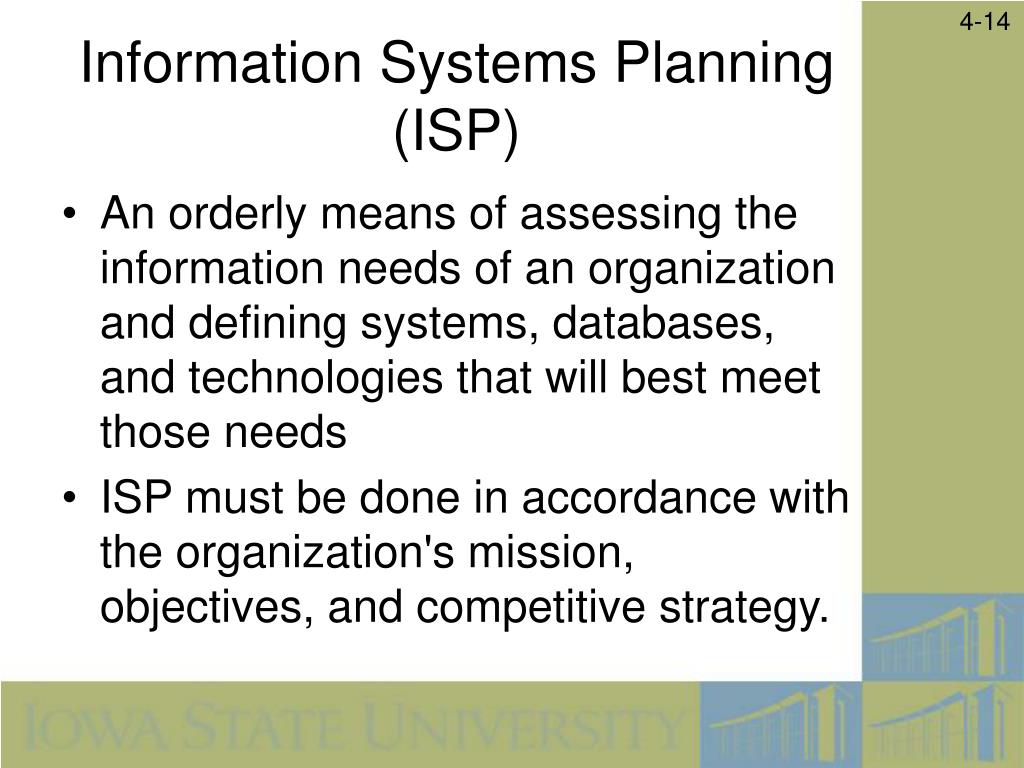 4-14

Information Systems Planning (ISP)

• An orderly means of assessing the information needs of an organization and defining systems, databases, and technologies that will best meet those needs

• ISP must be done in accordance with the organization's mission, objectives, and competitive strategy.

IOWA STATE UNIVERSITY